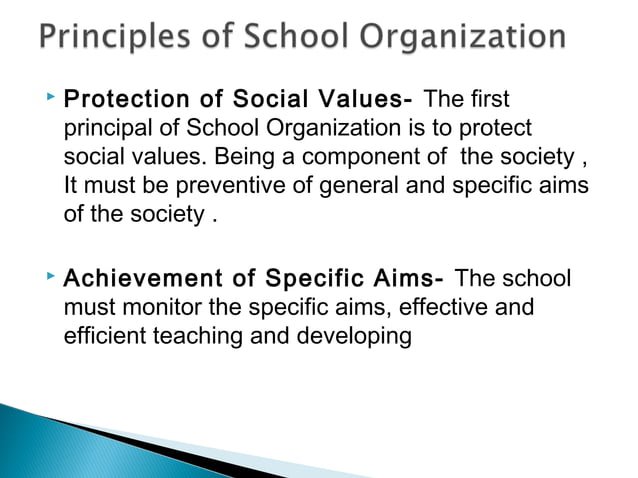 Principles of School Organization

Protection of Social Values- The first principal of School Organization is to protect social values. Being a component of the society , It must be preventive of general and specific aims of the society .

Achievement of Specific Aims- The school must monitor the specific aims, effective and efficient teaching and developing